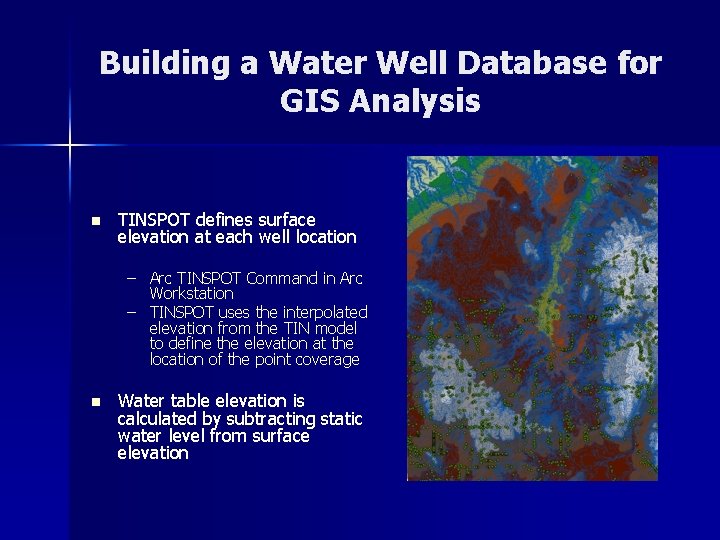 Building a Water Well Database for GIS Analysis

■ TINSPOT defines surface elevation at each well location

– Arc TINSPOT Command in Arc Workstation
– TINSPOT uses the interpolated elevation from the TIN model to define the elevation at the location of the point coverage

■ Water table elevation is calculated by subtracting static water level from surface elevation